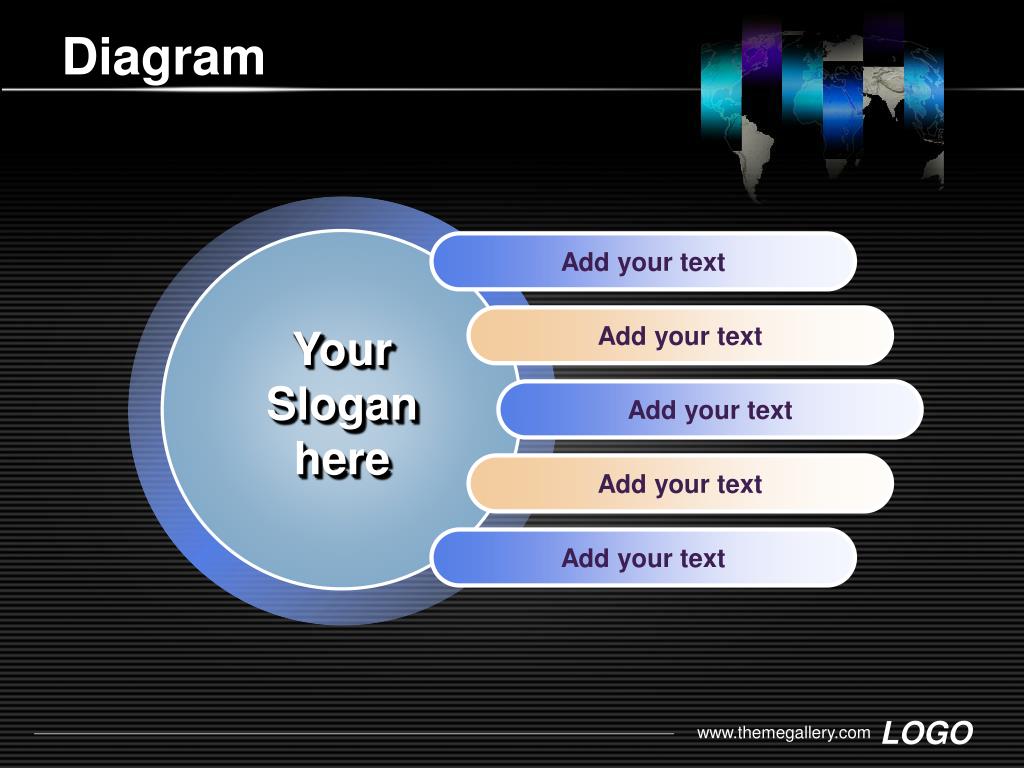 Diagram

Your Slogan here

Add your text

Add your text

Add your text

Add your text

Add your text

www.themegallery.com LOGO